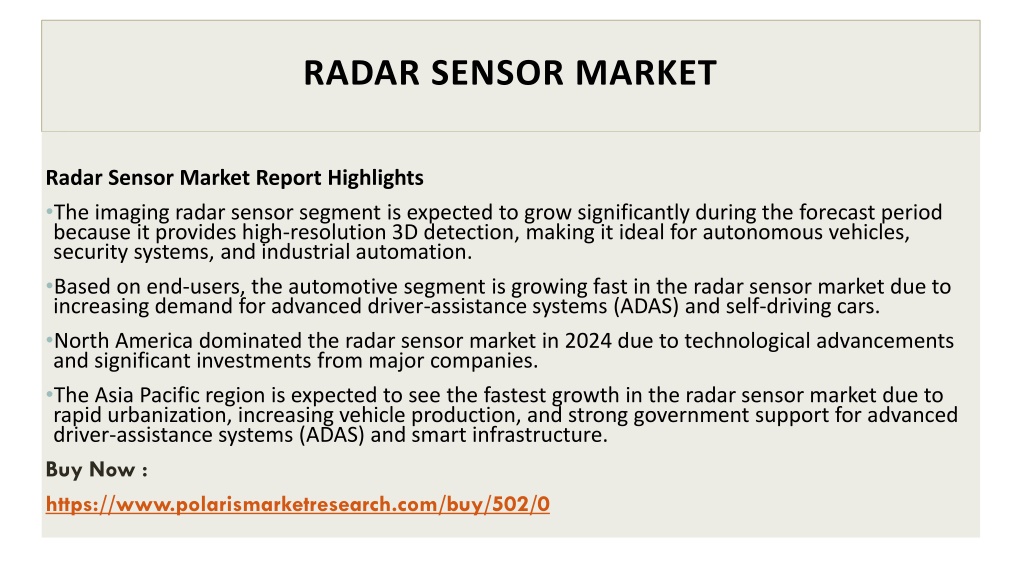 RADAR SENSOR MARKET

Radar Sensor Market Report Highlights

•The imaging radar sensor segment is expected to grow significantly during the forecast period because it provides high-resolution 3D detection, making it ideal for autonomous vehicles, security systems, and industrial automation.

•Based on end-users, the automotive segment is growing fast in the radar sensor market due to increasing demand for advanced driver-assistance systems (ADAS) and self-driving cars.

•North America dominated the radar sensor market in 2024 due to technological advancements and significant investments from major companies.

•The Asia Pacific region is expected to see the fastest growth in the radar sensor market due to rapid urbanization, increasing vehicle production, and strong government support for advanced driver-assistance systems (ADAS) and smart infrastructure.

Buy Now :

https://www.polarismarketresearch.com/buy/502/0